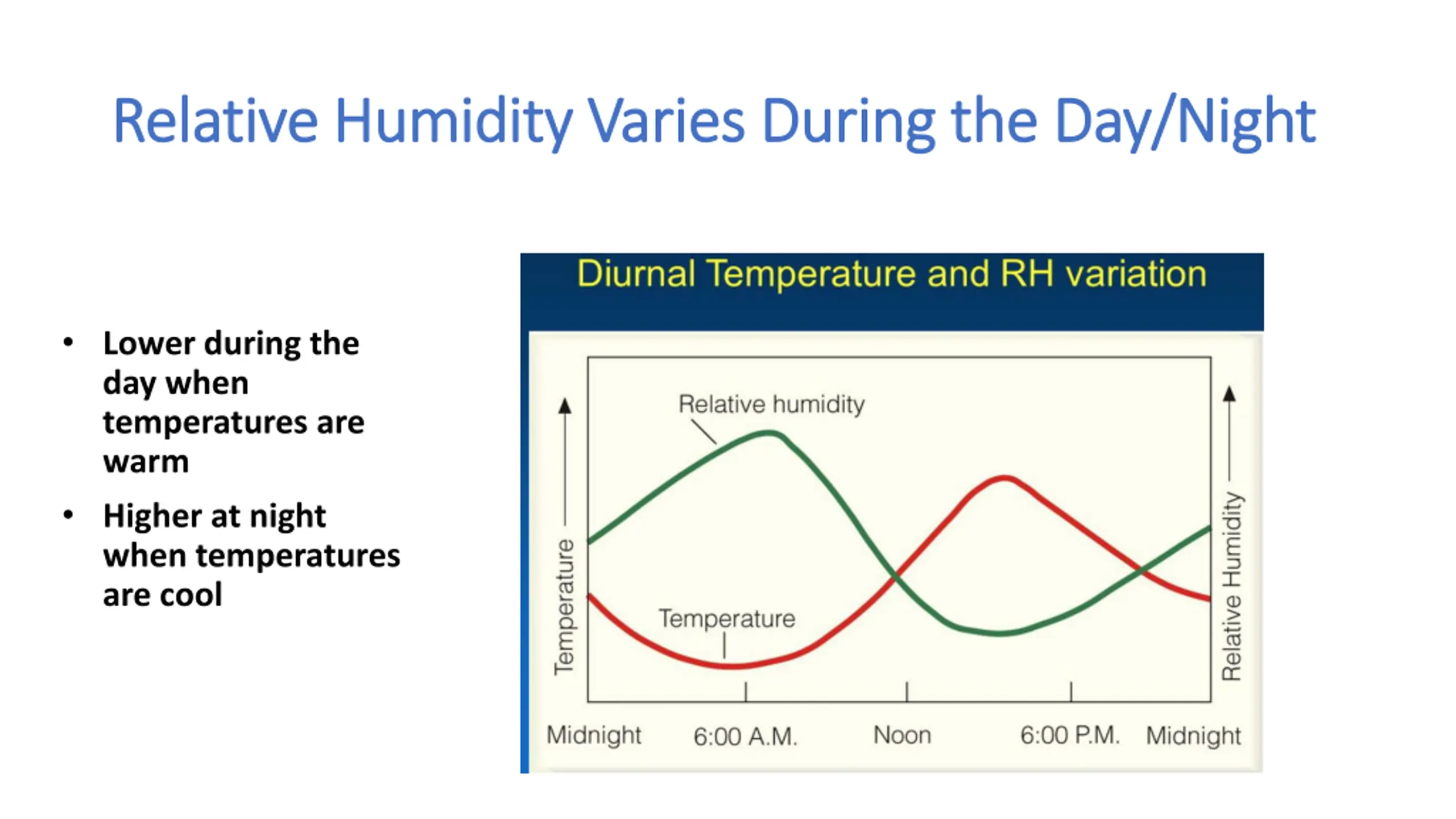 Relative Humidity Varies During the Day/Night

• Lower during the day when temperatures are warm
• Higher at night when temperatures are cool

Diurnal Temperature and RH variation

Relative humidity

Temperature

Temperature

Relative Humidity

Midnight 6:00 A.M. Noon 6:00 P.M. Midnight